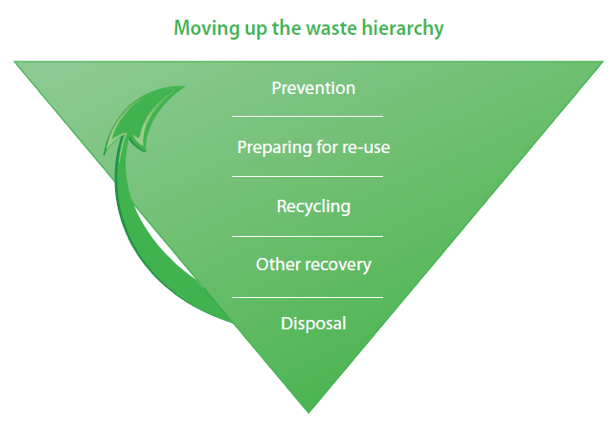 Moving up the waste hierarchy

Prevention

Preparing for re-use

Recycling

Other recovery

Disposal